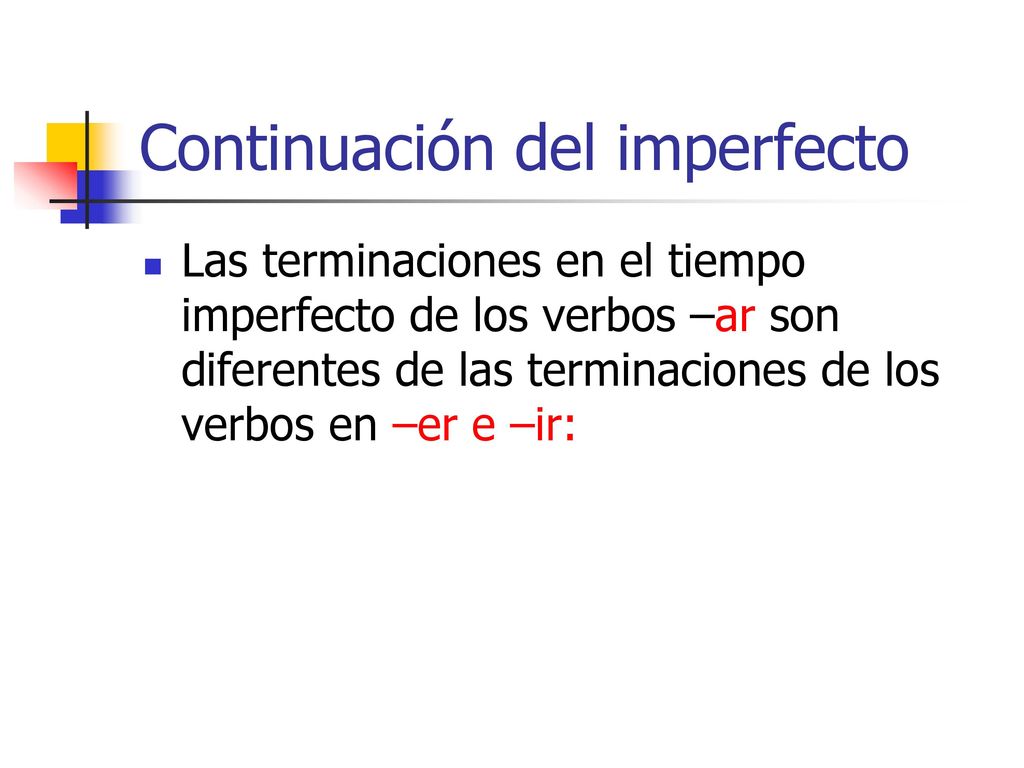 Continuación del imperfecto

Las terminaciones en el tiempo imperfecto de los verbos –ar son diferentes de las terminaciones de los verbos en –er e –ir: